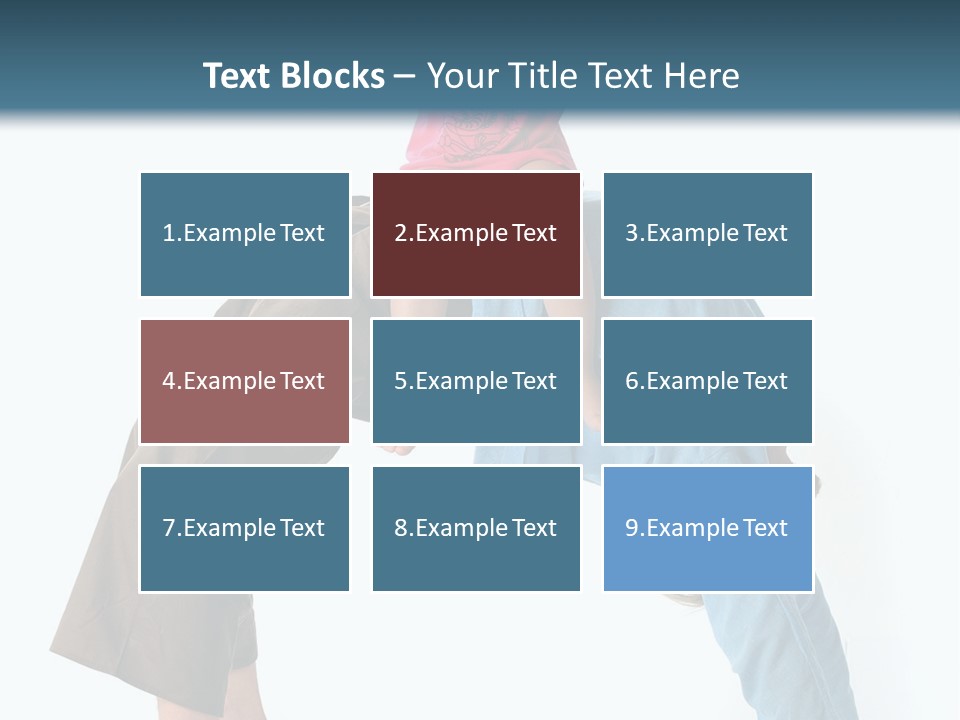 Text Blocks – Your Title Text Here

1.Example Text

2.Example Text

3.Example Text

4.Example Text

5.Example Text

6.Example Text

7.Example Text

8.Example Text

9.Example Text